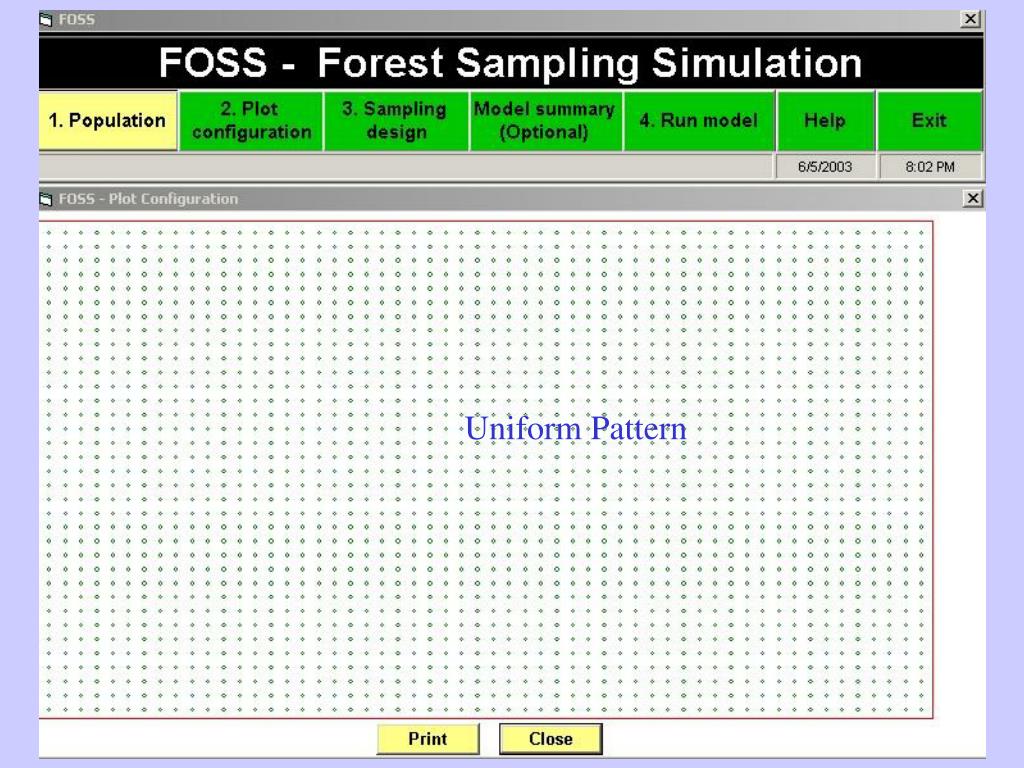 FOSS

FOSS - Forest Sampling Simulation

1. Population

2. Plot configuration

3. Sampling design

Model summary (Optional)

4. Run model

Help

Exit

6/5/2003

8:02 PM

FOSS - Plot Configuration

Uniform Pattern

Print

Close